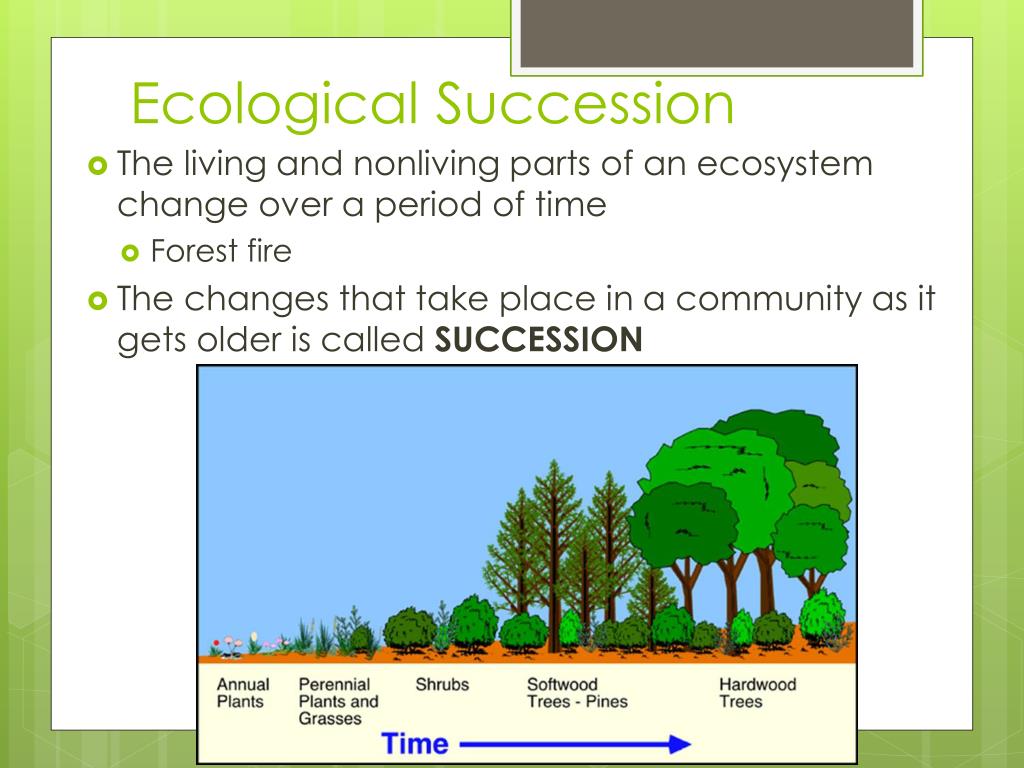 Ecological Succession

The living and nonliving parts of an ecosystem change over a period of time

Forest fire

The changes that take place in a community as it gets older is called **SUCCESSION**

Annual Plants

Perennial Plants and Grasses

Shrubs

Softwood Trees - Pines

Hardwood Trees

Time